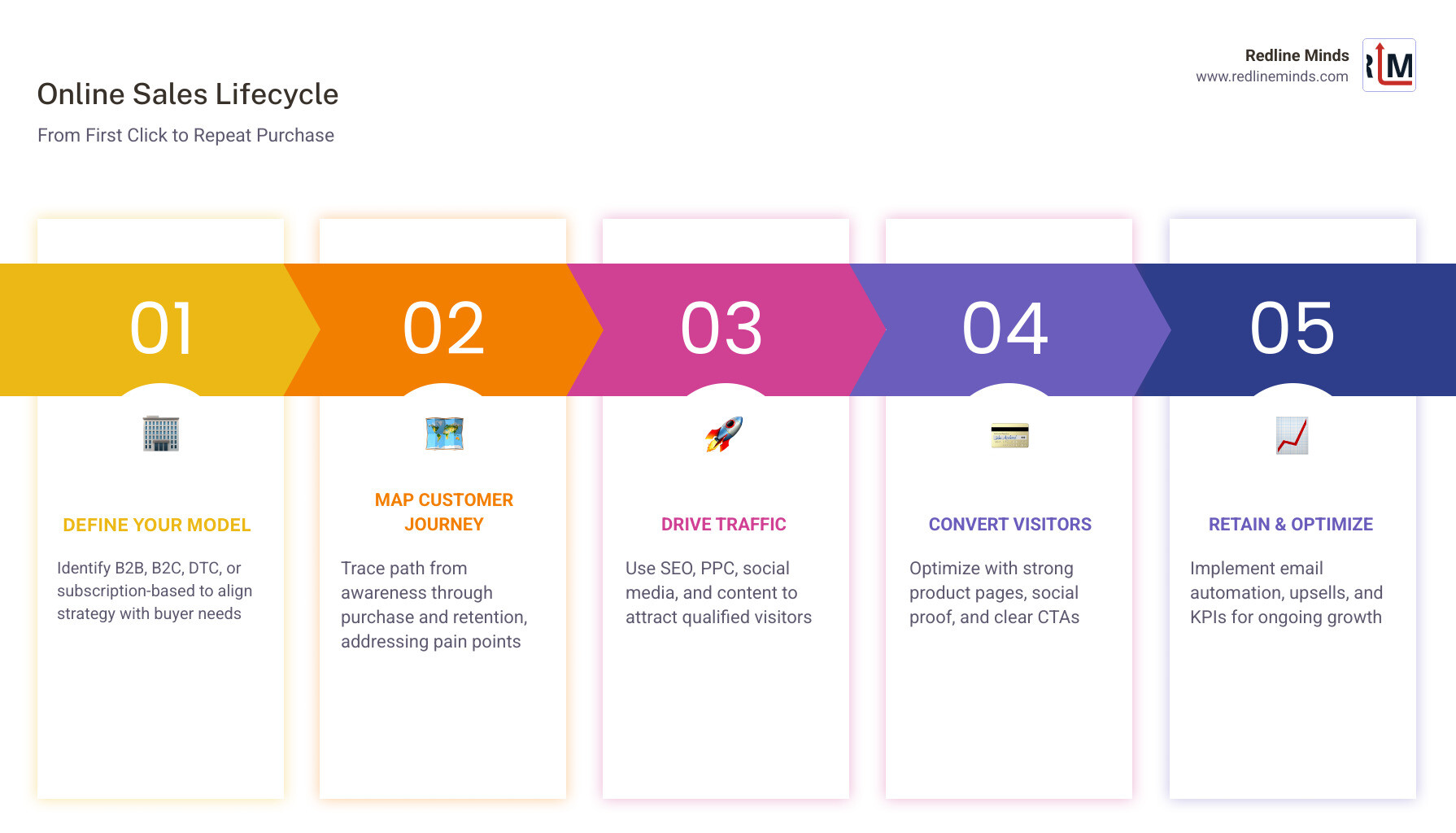 Online Sales Lifecycle

From First Click to Repeat Purchase

Redline Minds
www.redlineminds.com

RLM

01

DEFINE YOUR MODEL

Identify B2B, B2C, DTC, or subscription-based to align strategy with buyer needs

02

MAP CUSTOMER JOURNEY

Trace path from awareness through purchase and retention, addressing pain points

03

DRIVE TRAFFIC

Use SEO, PPC, social media, and content to attract qualified visitors

04

CONVERT VISITORS

Optimize with strong product pages, social proof, and clear CTAs

05

RETAIN & OPTIMIZE

Implement email automation, upsells, and KPIs for ongoing growth